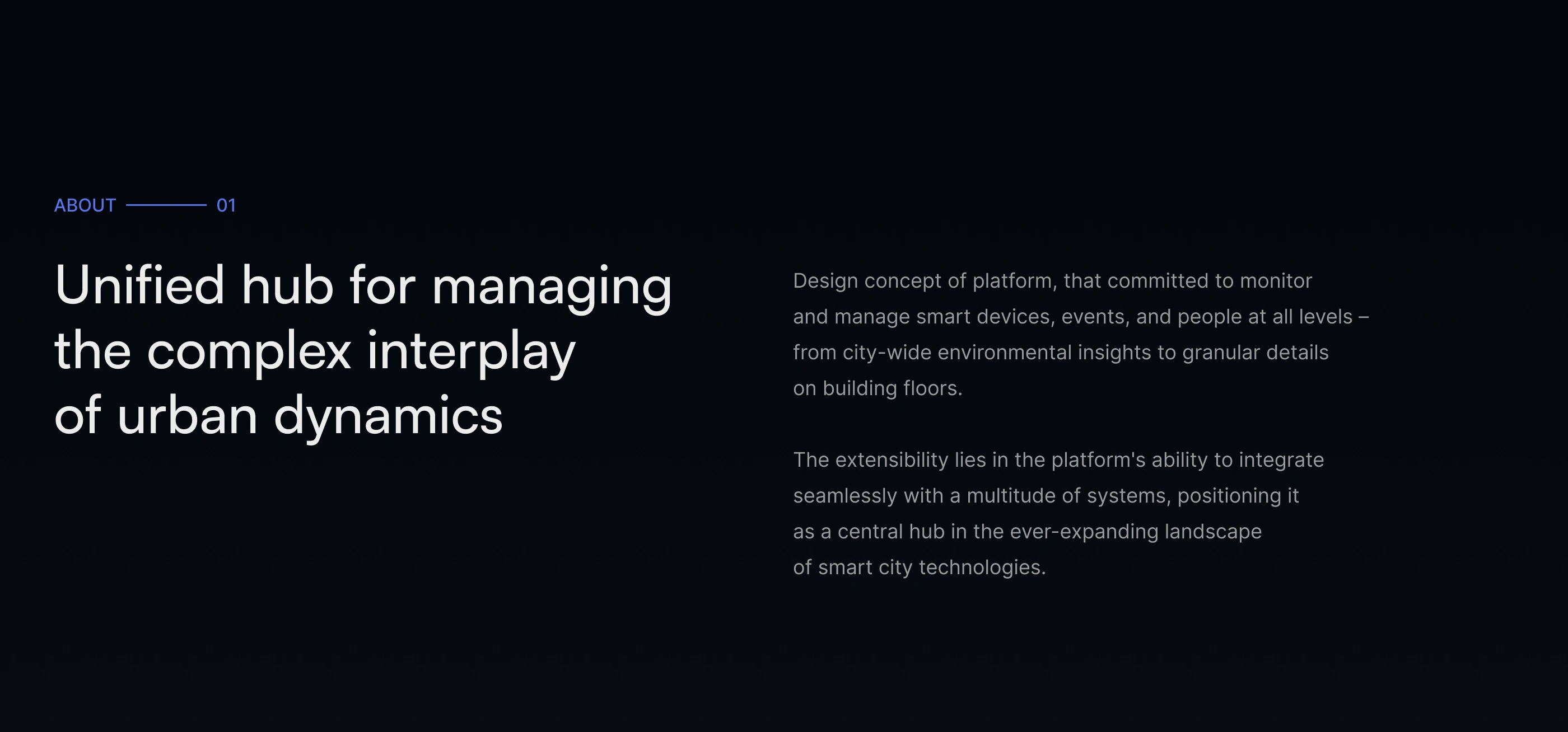 ABOUT 01

Unified hub for managing the complex interplay of urban dynamics

Design concept of platform, that committed to monitor and manage smart devices, events, and people at all levels – from city-wide environmental insights to granular details on building floors.

The extensibility lies in the platform's ability to integrate seamlessly with a multitude of systems, positioning it as a central hub in the ever-expanding landscape of smart city technologies.